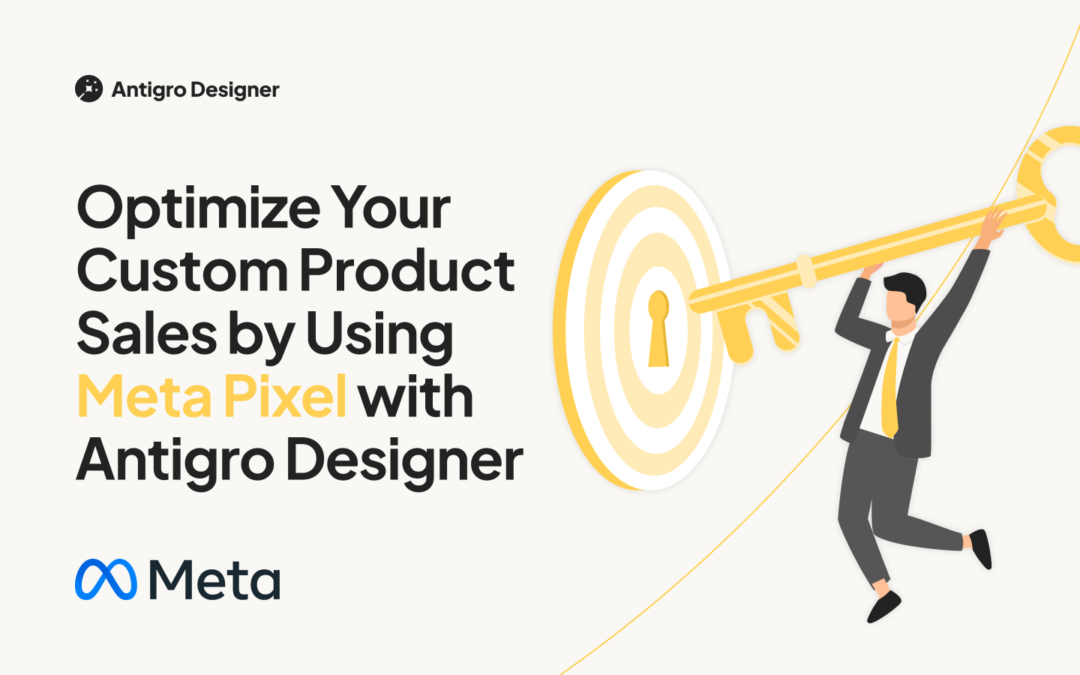 Antigro Designer

Optimize Your Custom Product Sales by Using Meta Pixel with Antigro Designer

Meta